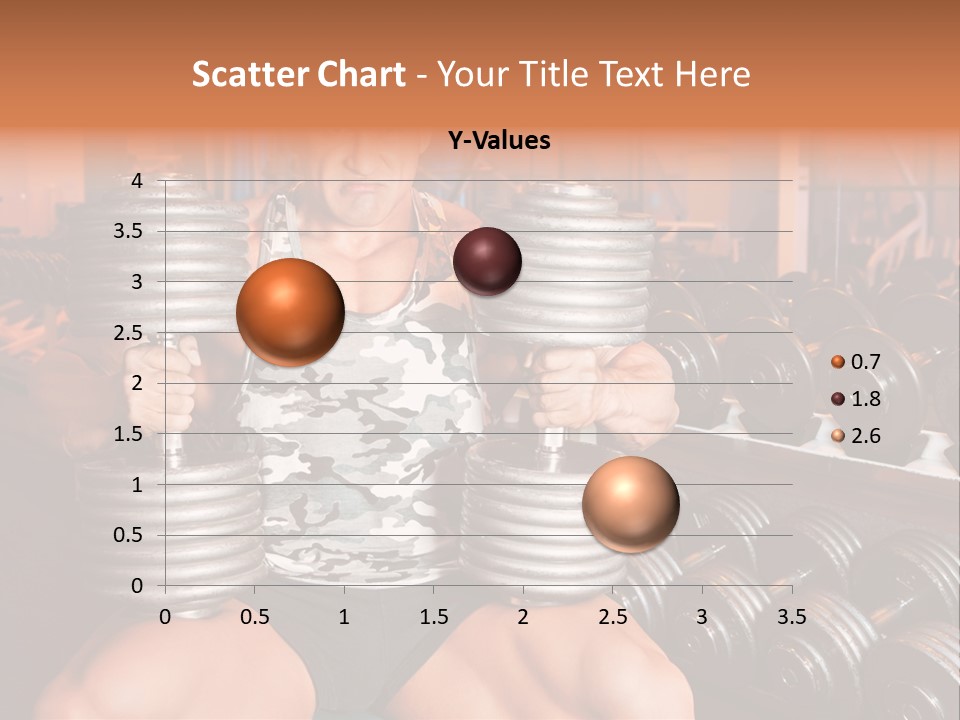 Scatter Chart - Your Title Text Here

Y-Values

4
3.5
3
2.5
2
1.5
1
0.5
0

0 0.5 1 1.5 2 2.5 3 3.5

0.7
1.8
2.6